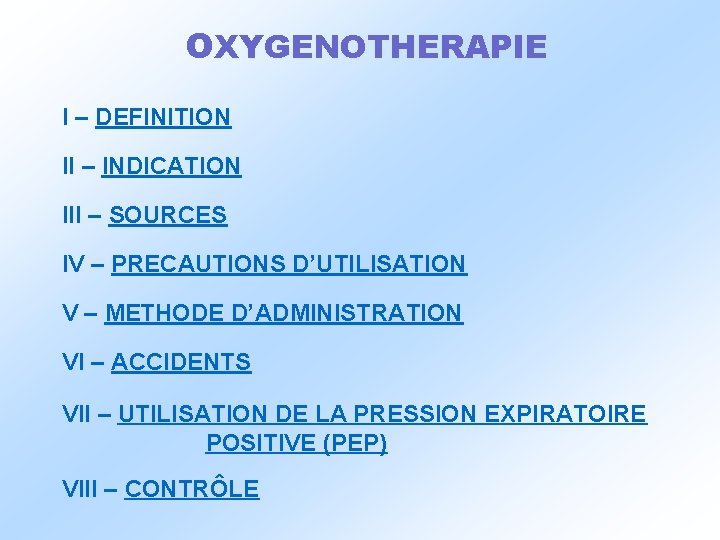 OXYGENOTHERAPIE

I – DEFINITION

II – INDICATION

III – SOURCES

IV – PRECAUTIONS D'UTILISATION

V – METHODE D'ADMINISTRATION

VI – ACCIDENTS

VII – UTILISATION DE LA PRESSION EXPIRATOIRE POSITIVE (PEP)

VIII – CONTRÔLE